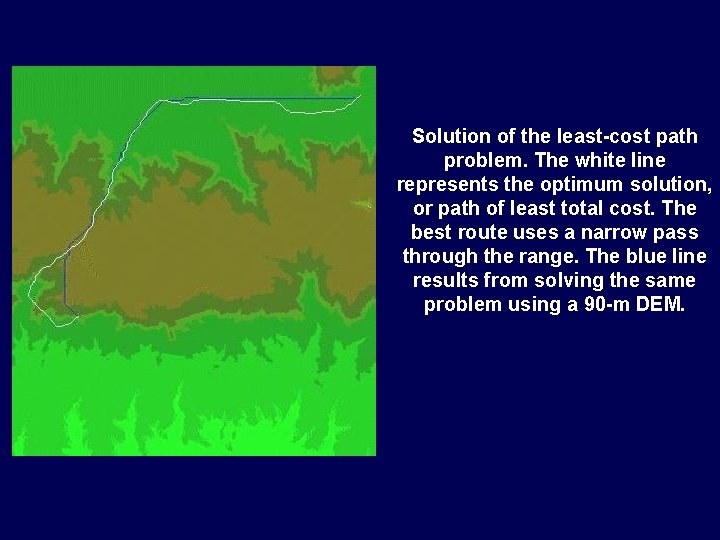 Solution of the least-cost path problem. The white line represents the optimum solution, or path of least total cost. The best route uses a narrow pass through the range. The blue line results from solving the same problem using a 90-m DEM.